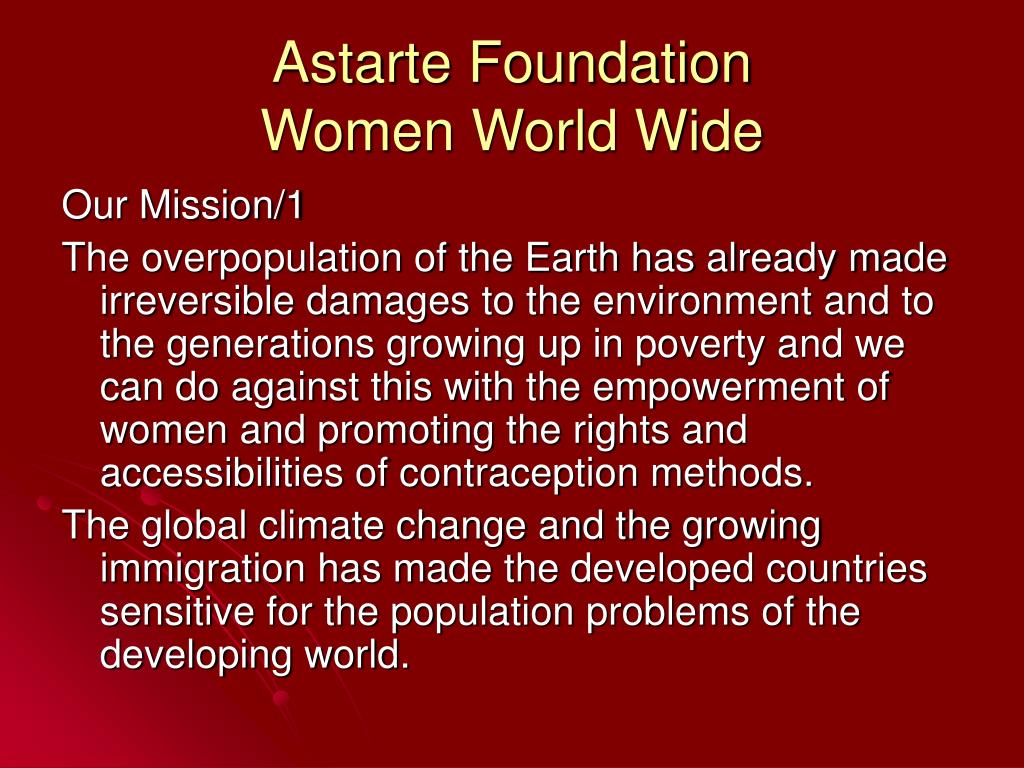 Astarte Foundation
Women World Wide

Our Mission/1

The overpopulation of the Earth has already made irreversible damages to the environment and to the generations growing up in poverty and we can do against this with the empowerment of women and promoting the rights and accessibilities of contraception methods.

The global climate change and the growing immigration has made the developed countries sensitive for the population problems of the developing world.